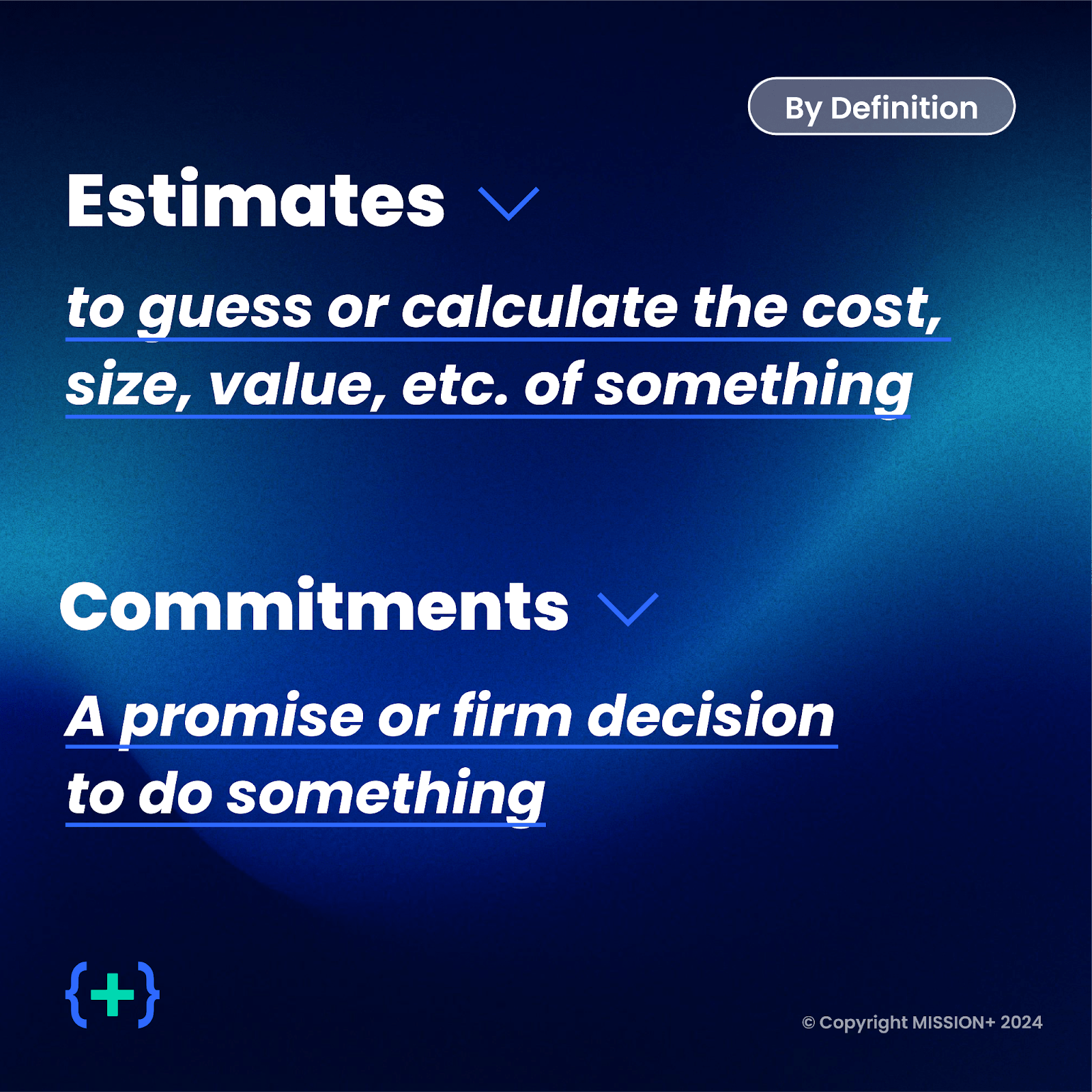 By Definition

Estimates

to guess or calculate the cost, size, value, etc. of something

Commitments

A promise or firm decision to do something

{+}

© Copyright MISSION+ 2024